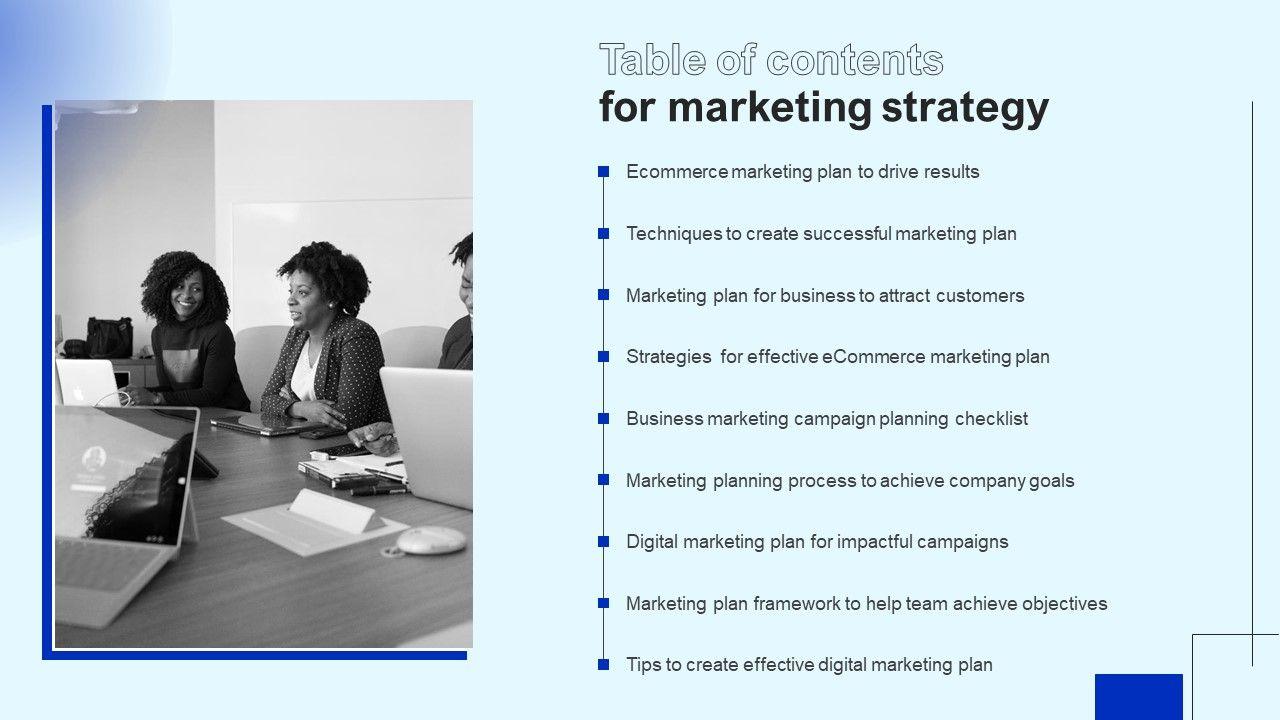 Table of contents
for marketing strategy

Ecommerce marketing plan to drive results

Techniques to create successful marketing plan

Marketing plan for business to attract customers

Strategies for effective eCommerce marketing plan

Business marketing campaign planning checklist

Marketing planning process to achieve company goals

Digital marketing plan for impactful campaigns

Marketing plan framework to help team achieve objectives

Tips to create effective digital marketing plan